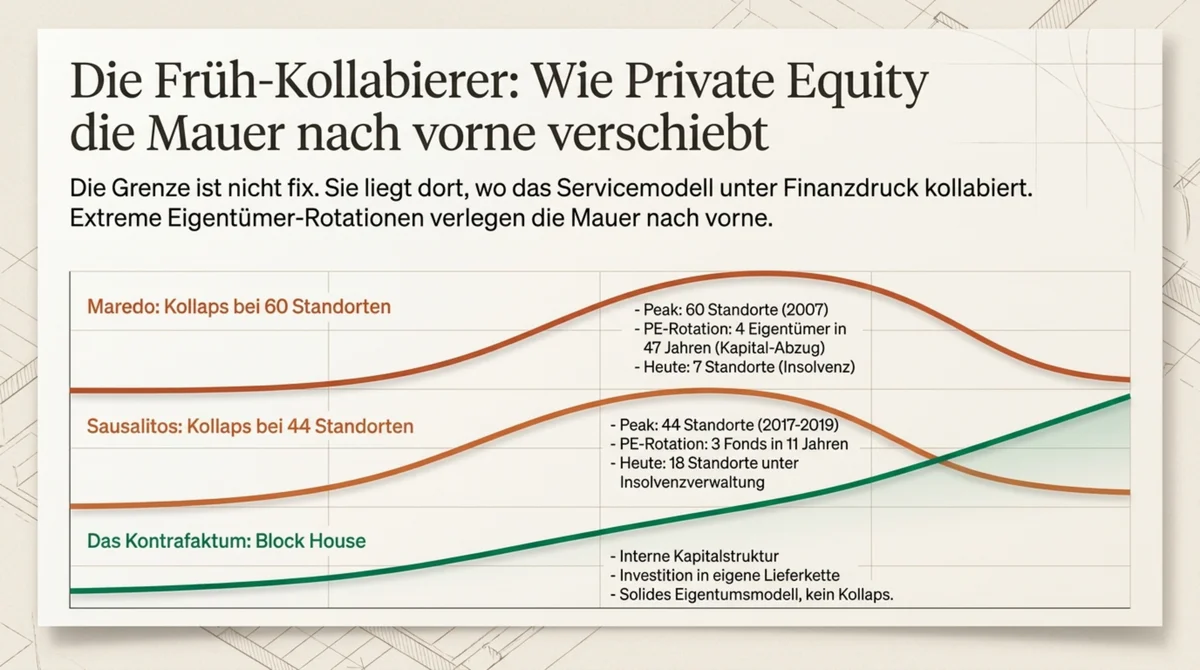 Die Früh-Kollabierer: Wie Private Equity die Mauer nach vorne verschiebt

Die Grenze ist nicht fix. Sie liegt dort, wo das Servicemodell unter Finanzdruck kollabiert. Extreme Eigentümer-Rotationen verlegen die Mauer nach vorne.

Maredo: Kollaps bei 60 Standorten

- Peak: 60 Standorte (2007)
- PE-Rotation: 4 Eigentümer in 47 Jahren (Kapital-Abzug)
- Heute: 7 Standorte (Insolvenz)

Sausalitos: Kollaps bei 44 Standorten

- Peak: 44 Standorte (2017-2019)
- PE-Rotation: 3 Fonds in 11 Jahren
- Heute: 18 Standorte unter Insolvenzverwaltung

Das Kontrafaktum: Block House

- Interne Kapitalstruktur
- Investition in eigene Lieferkette
- Solides Eigentumsmodell, kein Kollaps.